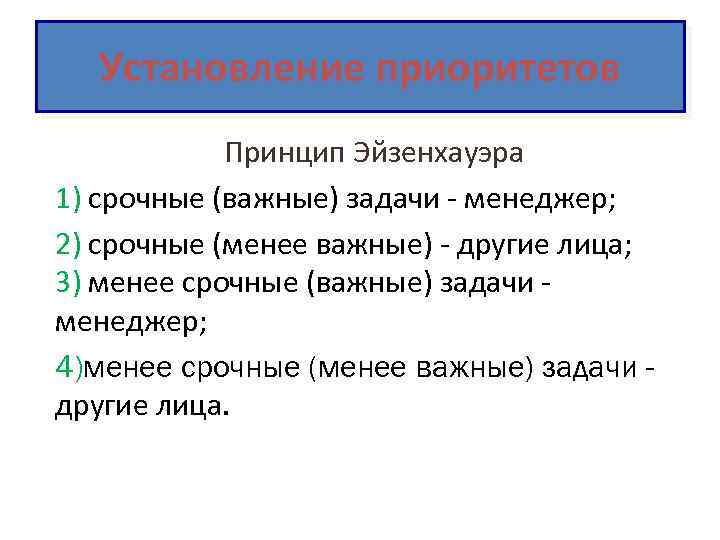 Установление приоритетов

Принцип Эйзенхауэра

1) срочные (важные) задачи - менеджер;

2) срочные (менее важные) - другие лица;
3) менее срочные (важные) задачи - менеджер;

4)менее срочные (менее важные) задачи - другие лица.